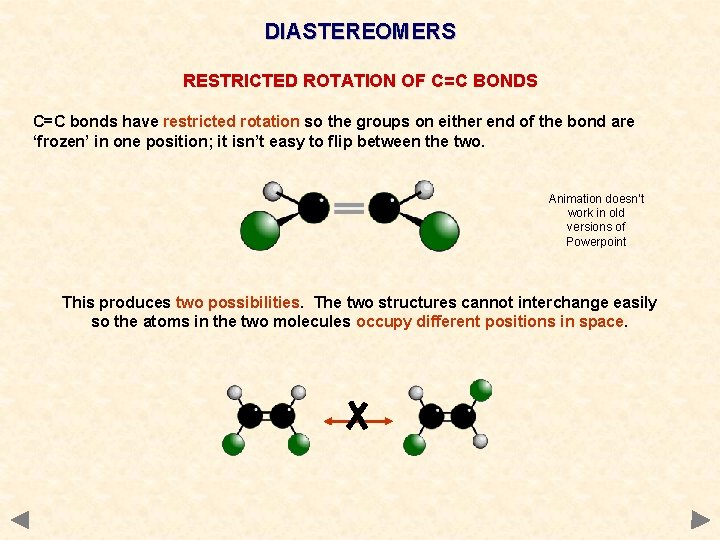 DIASTEREOMERS

RESTRICTED ROTATION OF C=C BONDS

C=C bonds have restricted rotation so the groups on either end of the bond are ‘frozen’ in one position; it isn’t easy to flip between the two.

Animation doesn't work in old versions of Powerpoint

This produces two possibilities. The two structures cannot interchange easily so the atoms in the two molecules occupy different positions in space.

X